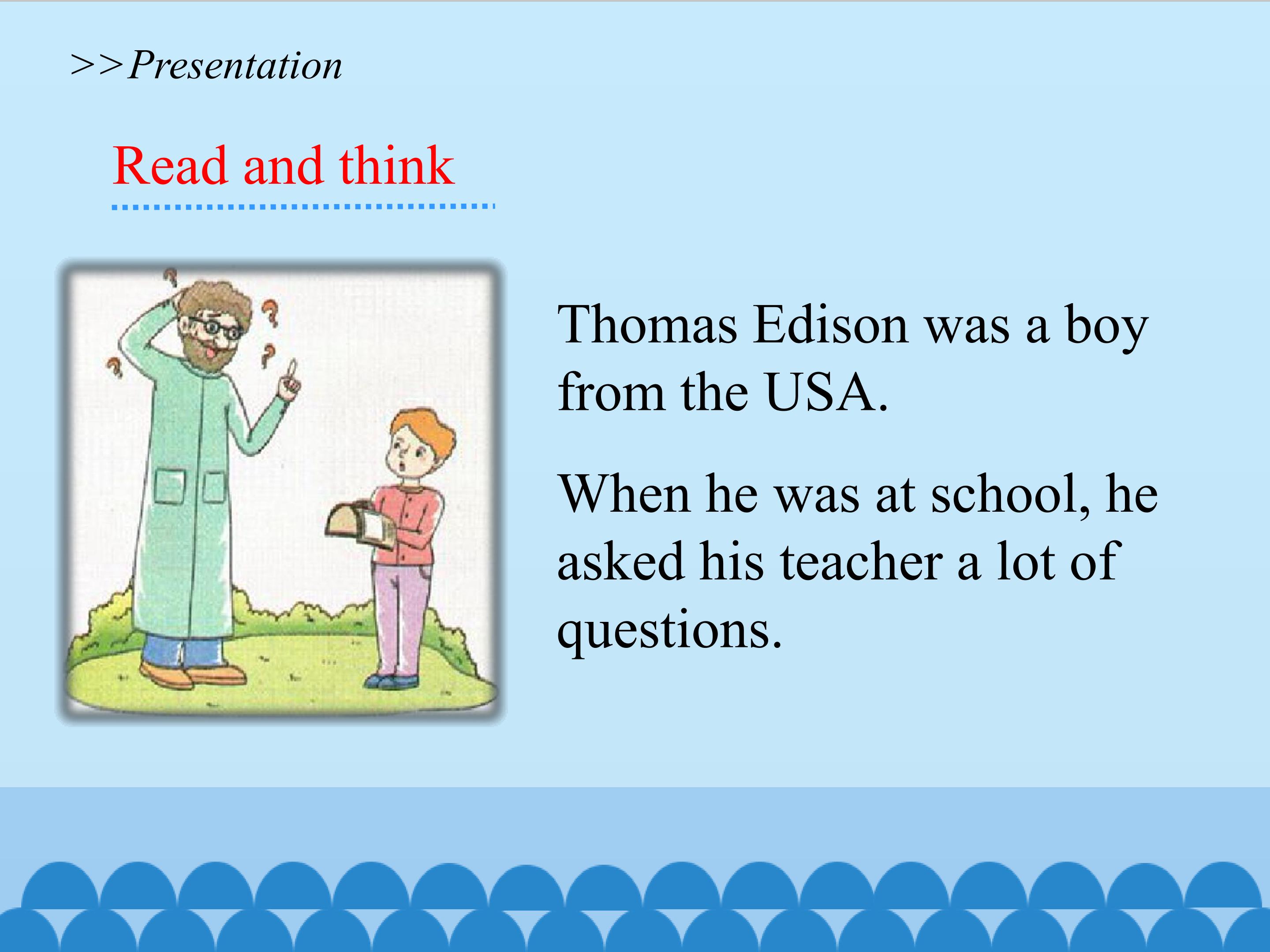 >>Presentation

Read and think

Thomas Edison was a boy from the USA.

When he was at school, he asked his teacher a lot of questions.